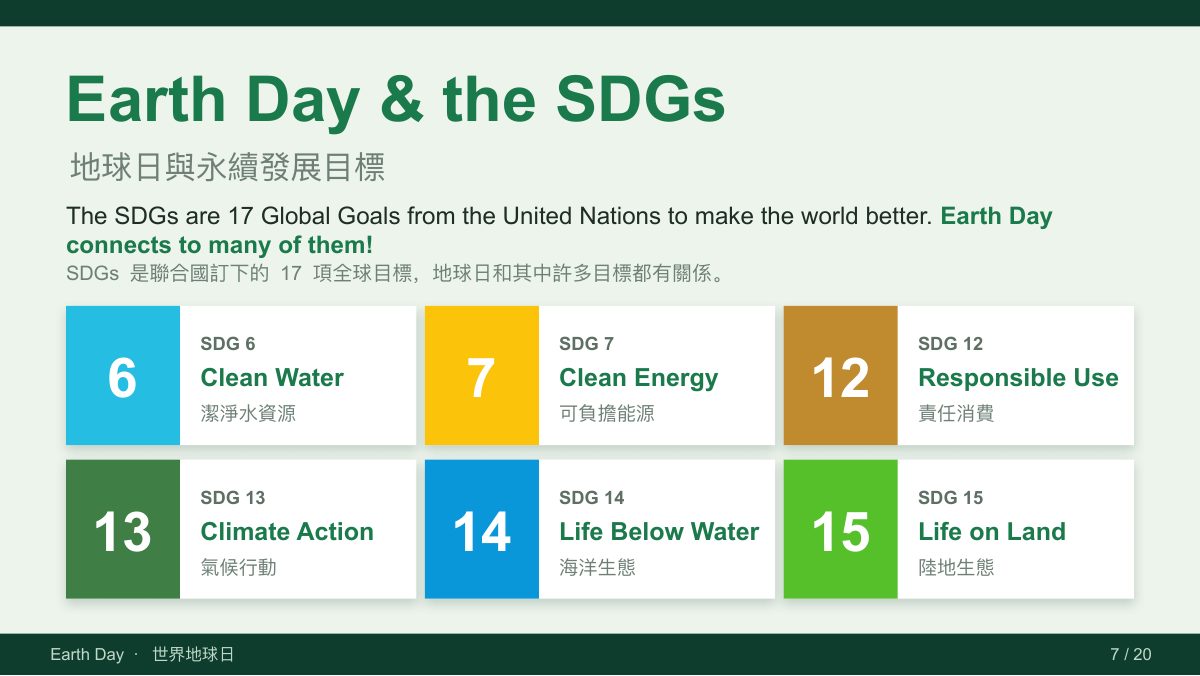 Earth Day & the SDGs

地球日與永續發展目標

The SDGs are 17 Global Goals from the United Nations to make the world better. Earth Day connects to many of them!

SDGs 是聯合國訂下的 17 項全球目標，地球日和其中許多目標都有關係。

6
SDG 6
Clean Water
潔淨水資源

7
SDG 7
Clean Energy
可負擔能源

12
SDG 12
Responsible Use
責任消費

13
SDG 13
Climate Action
氣候行動

14
SDG 14
Life Below Water
海洋生態

15
SDG 15
Life on Land
陸地生態

Earth Day · 世界地球日

7 / 20